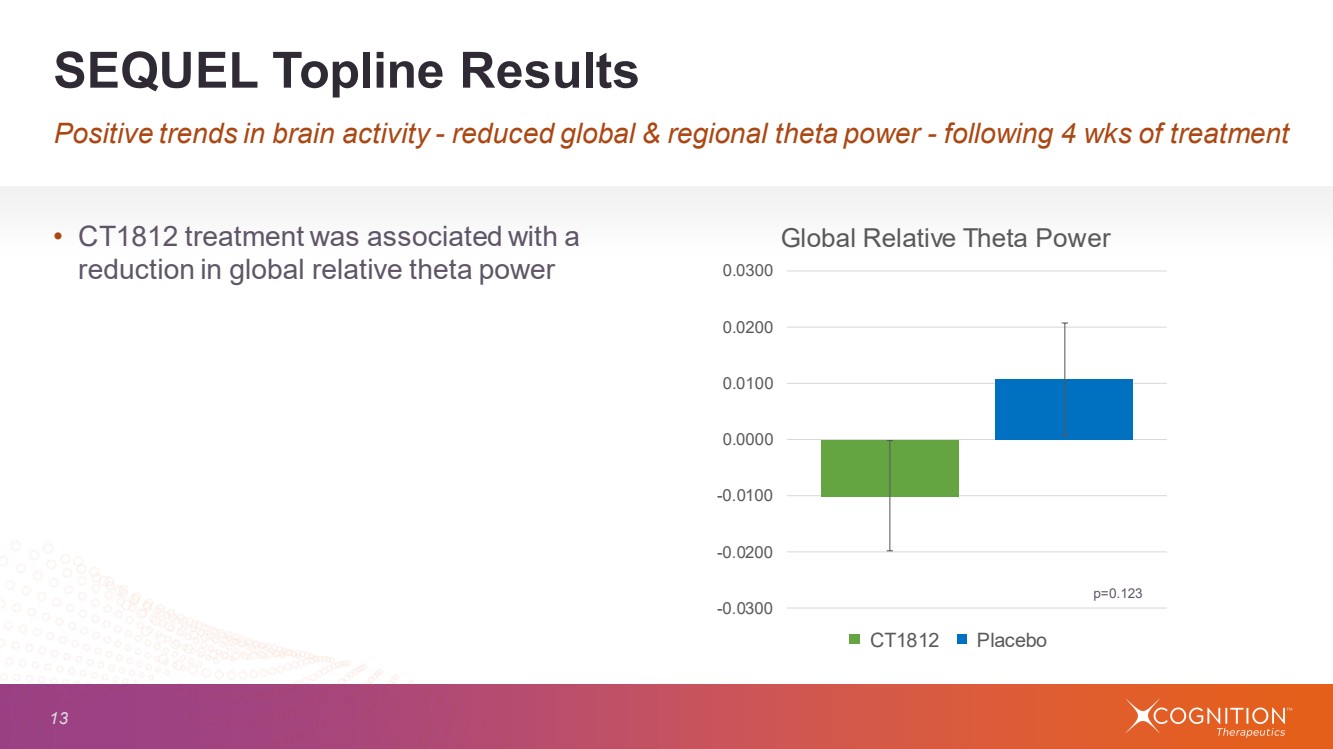 SEQUEL Topline Results

Positive trends in brain activity - reduced global & regional theta power - following 4 wks of treatment

• CT1812 treatment was associated with a reduction in global relative theta power

Global Relative Theta Power

0.0300
0.0200
0.0100
0.0000
-0.0100
-0.0200
-0.0300

p=0.123

CT1812 Placebo

13

COGNITION™ Therapeutics